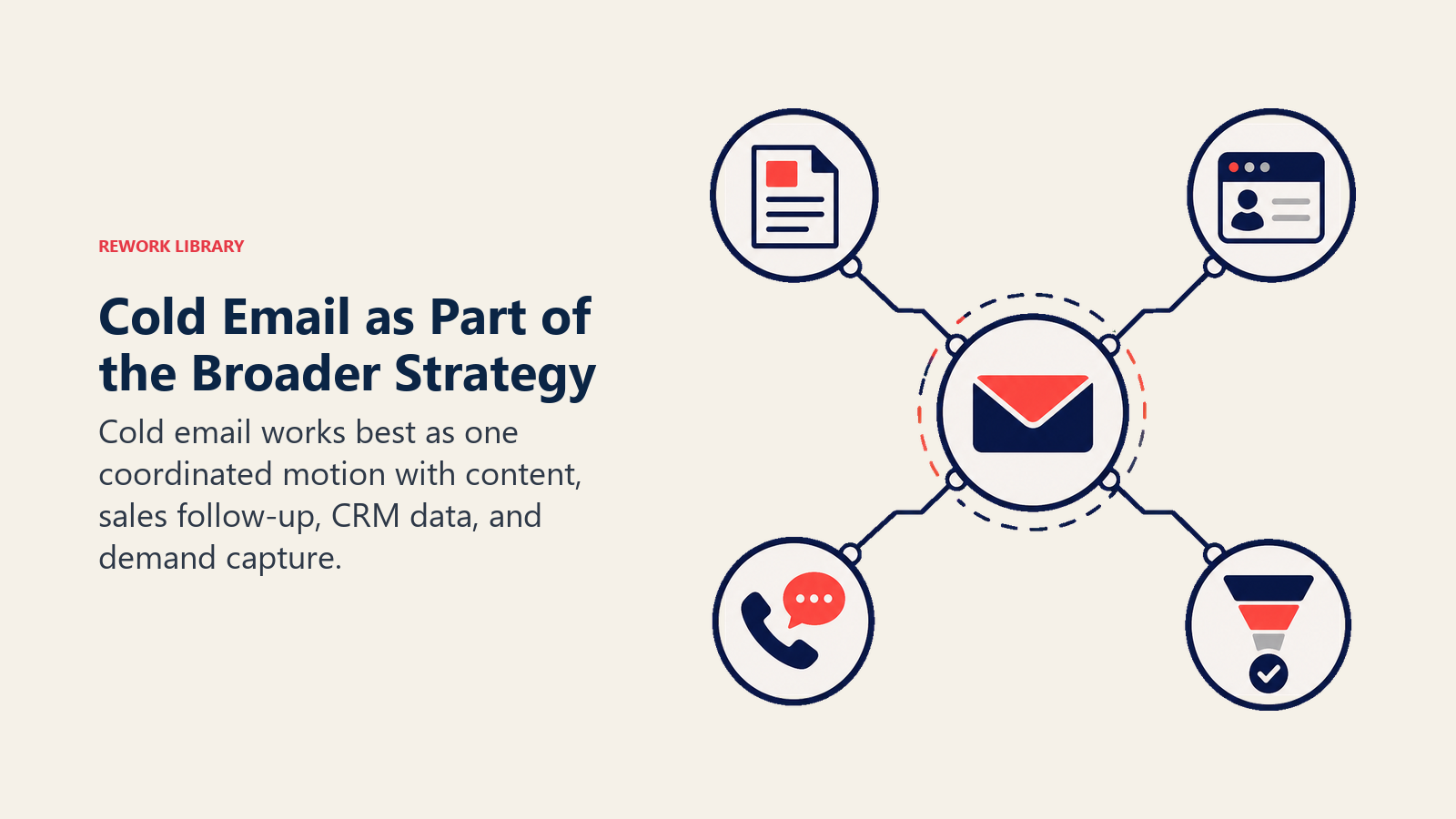 REWORK LIBRARY

Cold Email as Part of the Broader Strategy

Cold email works best as one coordinated motion with content, sales follow-up, CRM data, and demand capture.